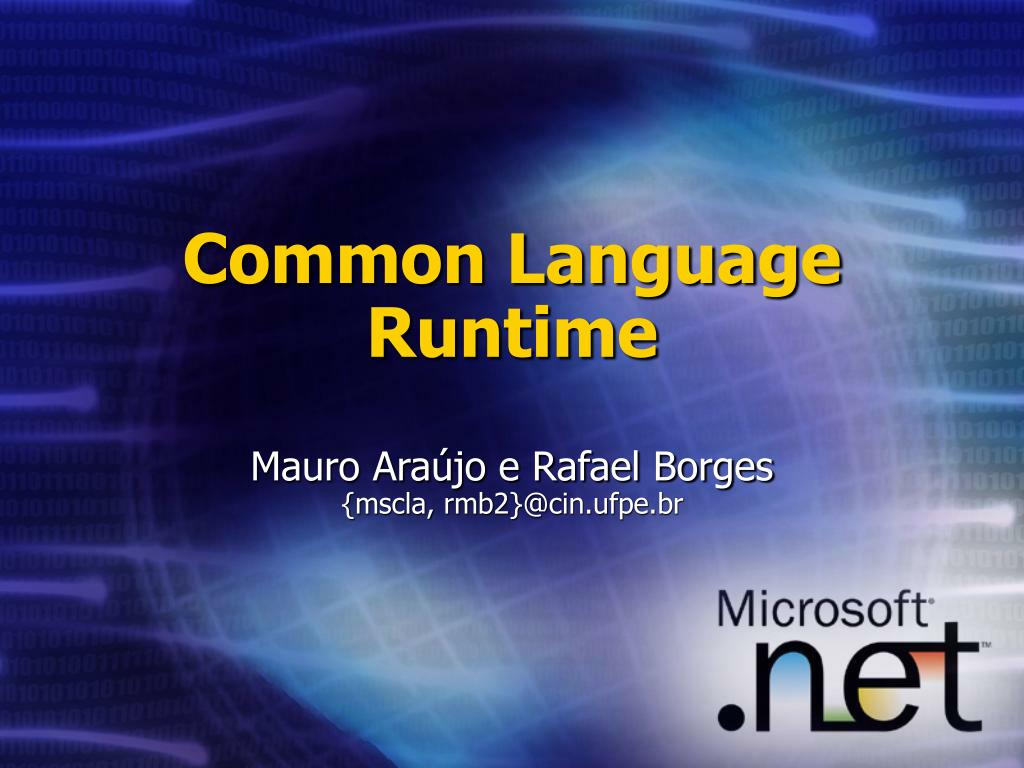 Common Language Runtime

Mauro Araújo e Rafael Borges
{mscla, rmb2}@cin.ufpe.br

Microsoft®
.net™